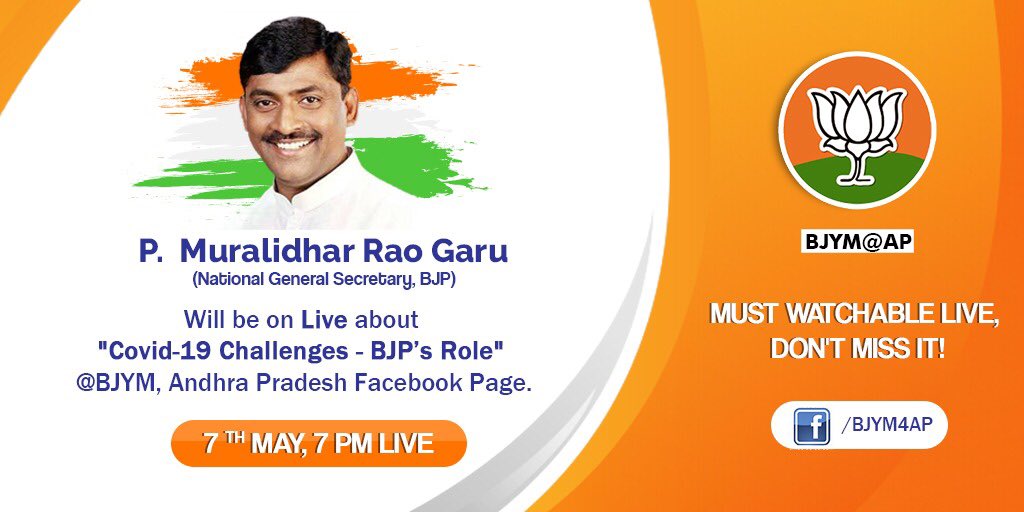 P. Muralidhar Rao Garu
(National General Secretary, BJP)

Will be on Live about
"Covid-19 Challenges - BJP's Role"
@BJYM, Andhra Pradesh Facebook Page.

7 TH MAY, 7 PM LIVE

BJYM@AP

MUST WATCHABLE LIVE, DON'T MISS IT!

f /BJYM4AP